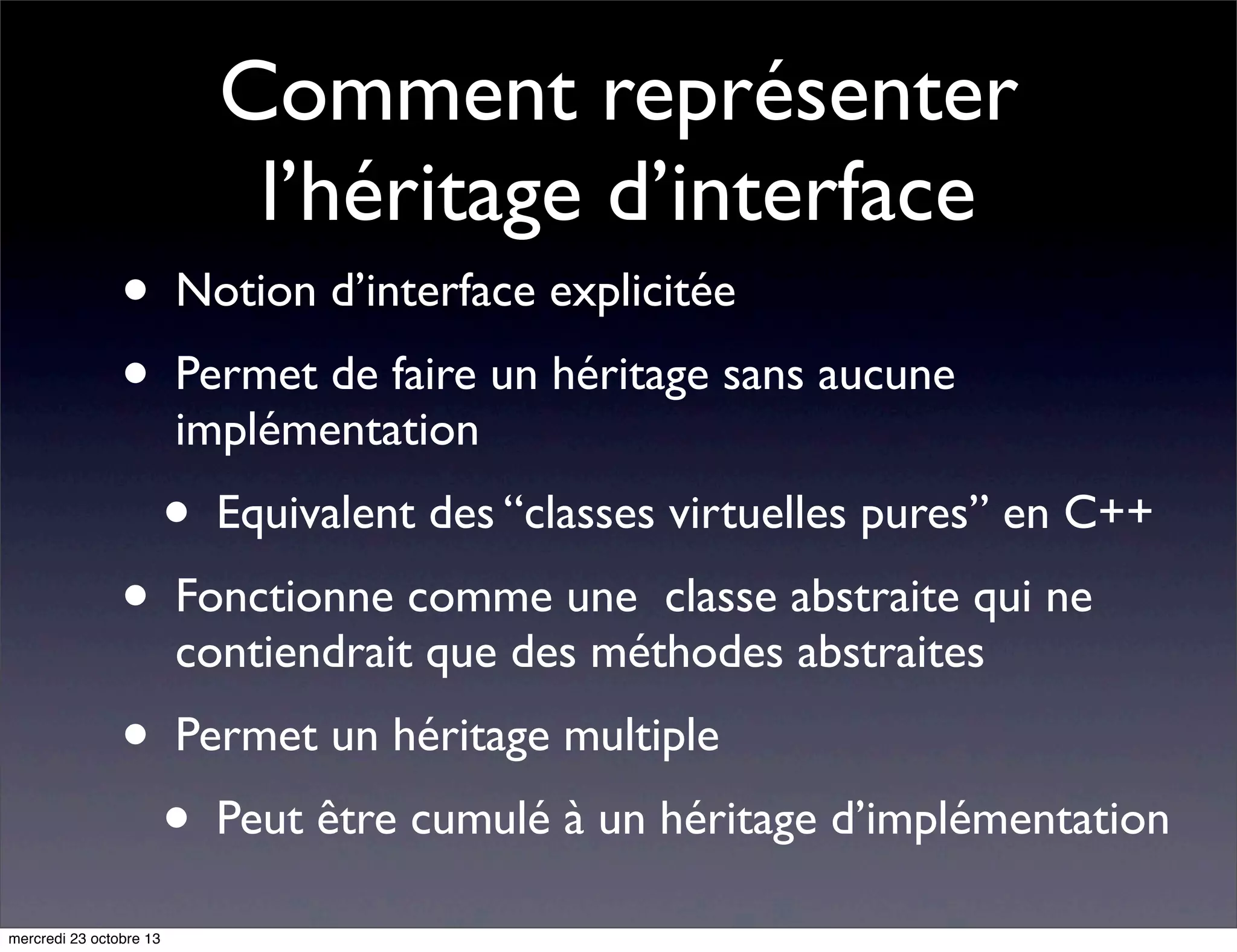 Comment représenter l’héritage d’interface

• Notion d’interface explicitée

• Permet de faire un héritage sans aucune implémentation

• Equivalent des “classes virtuelles pures” en C++

• Fonctionne comme une  classe abstraite qui ne contiendrait que des méthodes abstraites

• Permet un héritage multiple

• Peut être cumulé à un héritage d’implémentation

mercredi 23 octobre 13